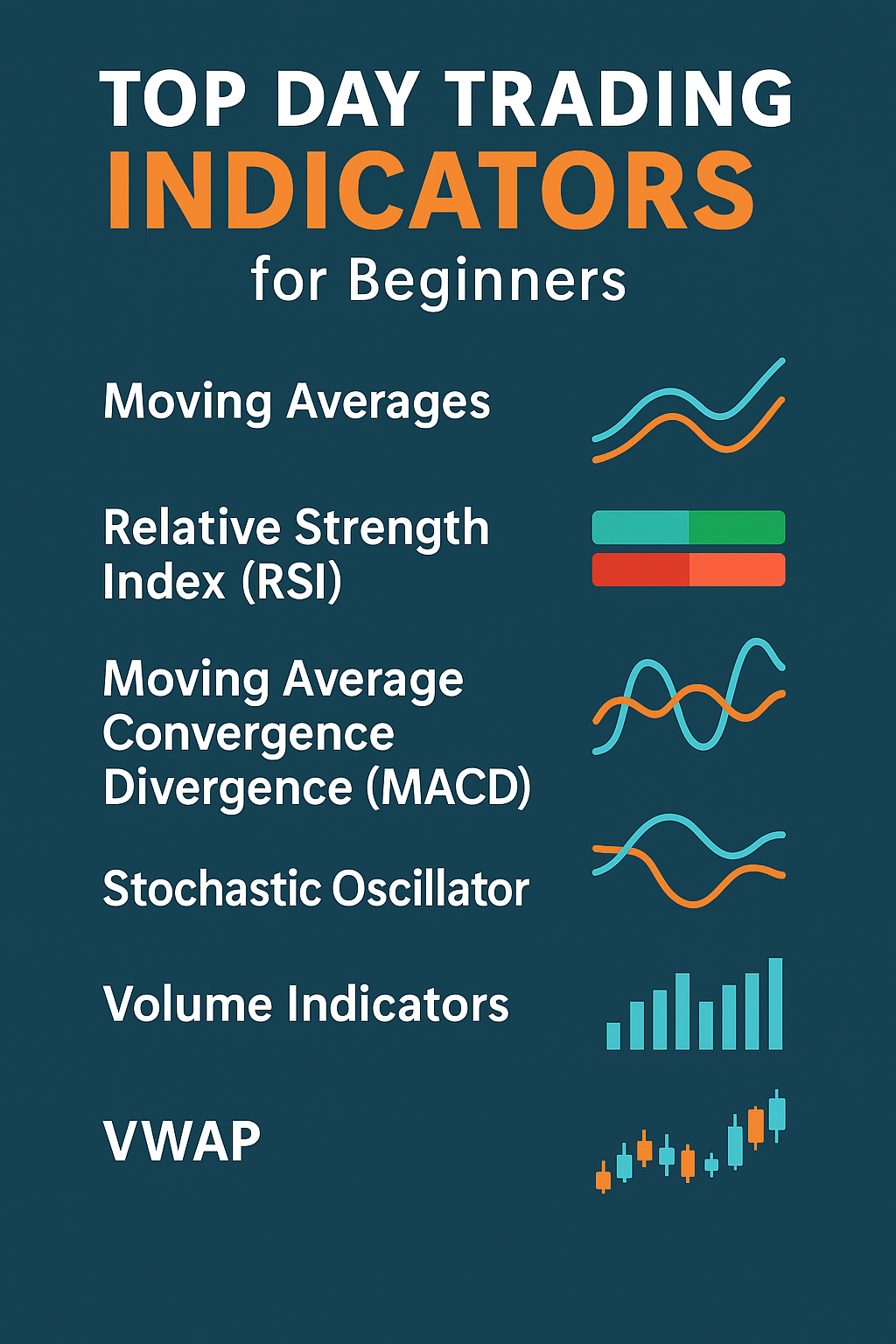 TOP DAY TRADING
INDICATORS
for Beginners

Moving Averages

Relative Strength Index (RSI)

Moving Average Convergence Divergence (MACD)

Stochastic Oscillator

Volume Indicators

VWAP